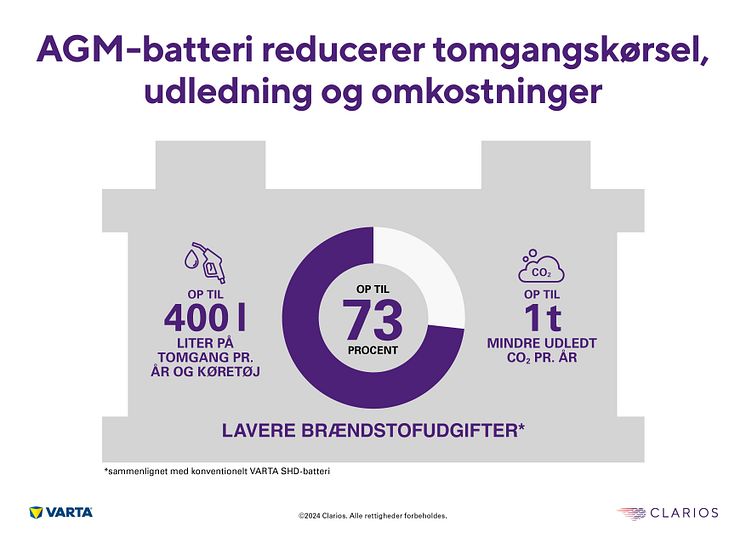 AGM-batteri reducerer tomgangskørsel, udledning og omkostninger

OP TIL
400 l
LITER PÅ TOMGANG PR. ÅR OG KØRETØJ

OP TIL
73
PROCENT

$CO_2$

OP TIL
1t
MINDRE UDLEDT $CO_2$ PR. ÅR

LAVERE BRÆNDSTOFUDGIFTER*

*sammenlignet med konventionelt VARTA SHD-batteri

VARTA

©2024 Clarios. Alle rettigheder forbeholdes.

CLARIOS